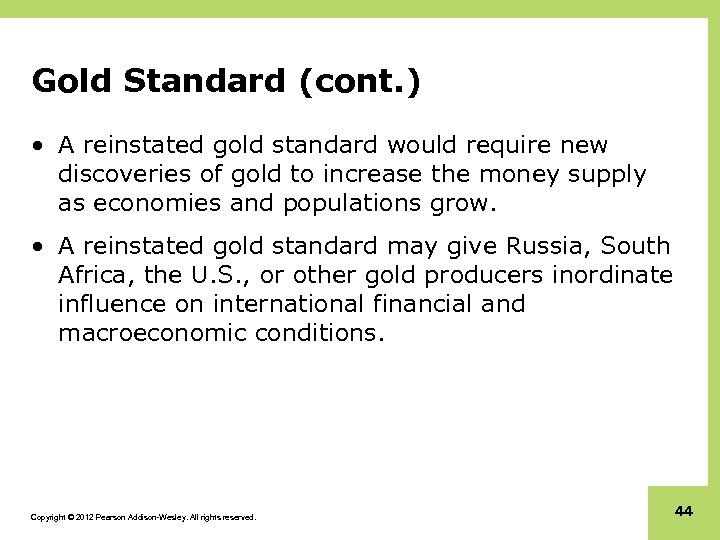 Gold Standard (cont.)

• A reinstated gold standard would require new discoveries of gold to increase the money supply as economies and populations grow.

• A reinstated gold standard may give Russia, South Africa, the U.S., or other gold producers inordinate influence on international financial and macroeconomic conditions.

Copyright © 2012 Pearson Addison-Wesley. All rights reserved.

44